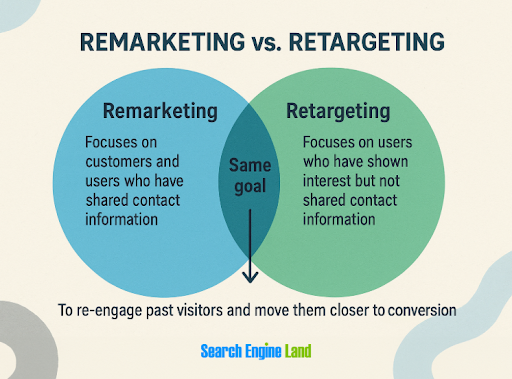 REMARKETING vs. RETARGETING

Remarketing

Focuses on customers and users who have shared contact information

Same goal

Retargeting

Focuses on users who have shown interest but not shared contact information

To re-engage past visitors and move them closer to conversion

Search Engine Land